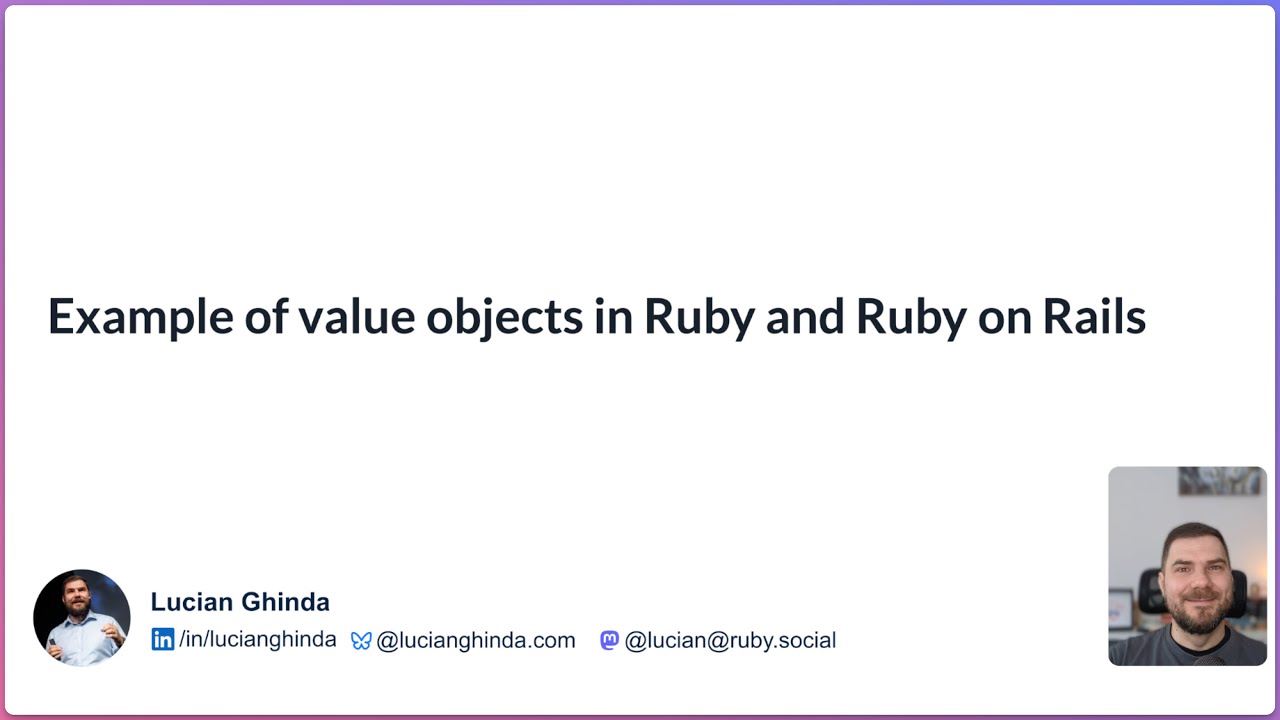 Example of value objects in Ruby and Ruby on Rails

Lucian Ghinda

/in/lucianghinda @lucianghinda.com @lucian@ruby.social